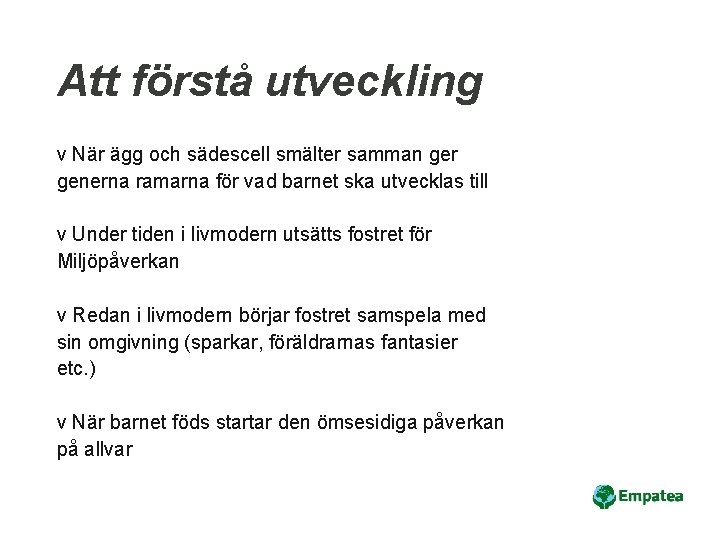 Att förstå utveckling

v När ägg och sädescell smälter samman ger generna ramarna för vad barnet ska utvecklas till

v Under tiden i livmodern utsätts fostret för Miljöpåverkan

v Redan i livmodern börjar fostret samspela med sin omgivning (sparkar, föräldrarnas fantasier etc.)

v När barnet föds startar den ömsesidiga påverkan på allvar

Empatea